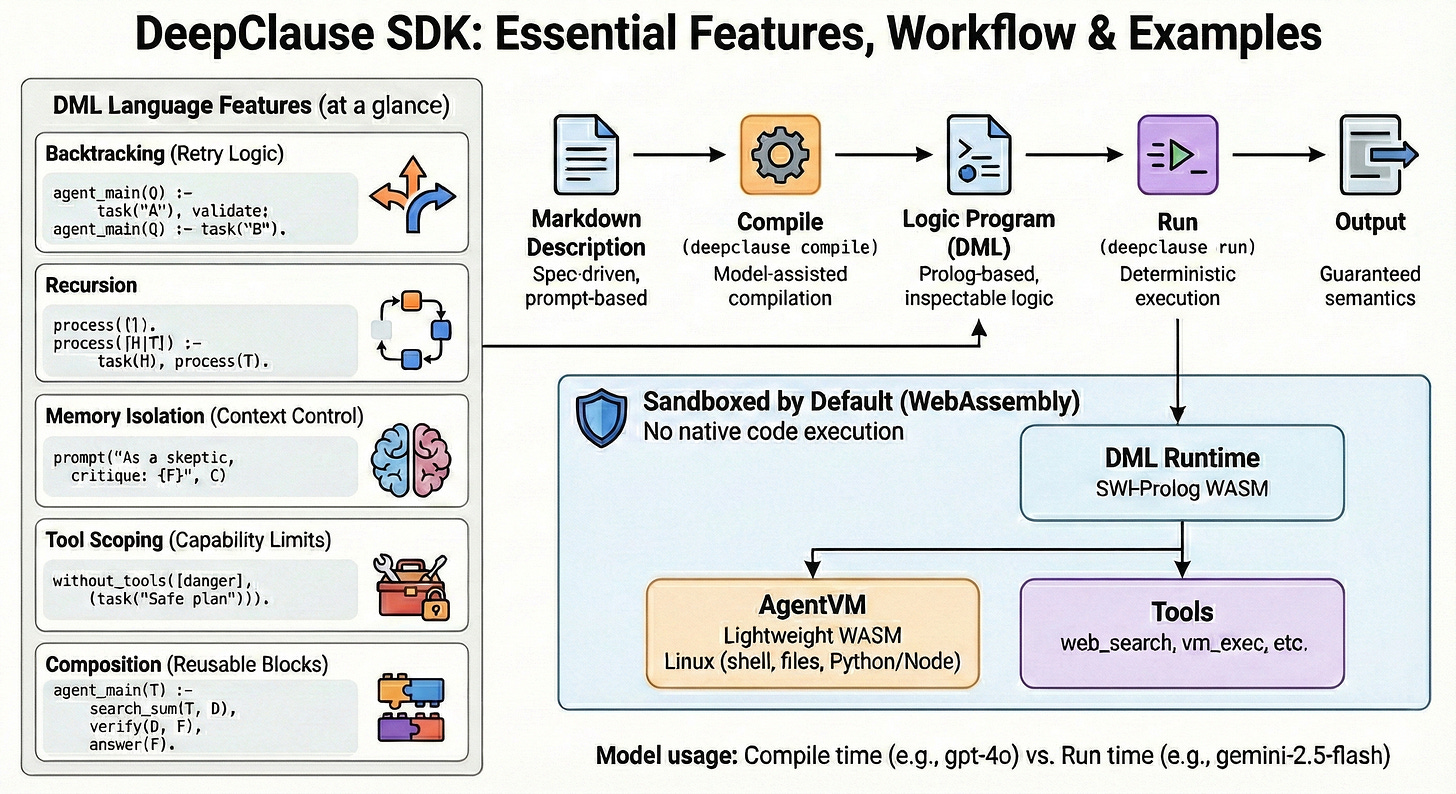 DeepClause SDK: Essential Features, Workflow & Examples

DML Language Features (at a glance)

Backtracking (Retry Logic)

agent_main(Q) :-
    task("A"), validate:
agent_main(Q) :- task("B").

Recursion

process([]).
process([H|T]) :-
    task(H), process(T).

Memory Isolation (Context Control)

prompt("As a skeptic,
  critique: {F}", C)

Tool Scoping (Capability Limits)

without_tools([danger],
    (task("Safe plan"))).

Composition (Reusable Blocks)

agent_main(T) :-
    search_sum(T, D),
    verify(D, F),
    answer(F).

Markdown Description
Spec-driven, prompt-based

Compile
(deepclause compile)
Model-assisted compilation

Logic Program (DML)
Prolog-based, inspectable logic

Run
(deepclause run)
Deterministic execution

Output
Guaranteed semantics

Sandboxed by Default (WebAssembly)
No native code execution

DML Runtime
SWI-Prolog WASM

AgentVM
Lightweight WASM
Linux (shell, files, Python/Node)

Tools
web_search, vm_exec, etc.

Model usage: Compile time (e.g., gpt-4o) vs. Run time (e.g., gemini-2.5-flash)